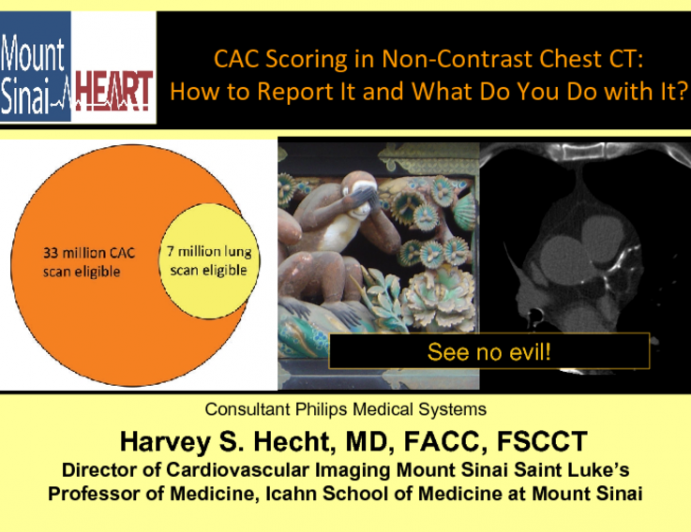 Mount Sinai HEART

CAC Scoring in Non-Contrast Chest CT: How to Report It and What Do You Do with It?

33 million CAC scan eligible

7 million lung scan eligible

See no evil!

Consultant Philips Medical Systems

Harvey S. Hecht, MD, FACC, FSCCT

Director of Cardiovascular Imaging Mount Sinai Saint Luke's

Professor of Medicine, Icahn School of Medicine at Mount Sinai